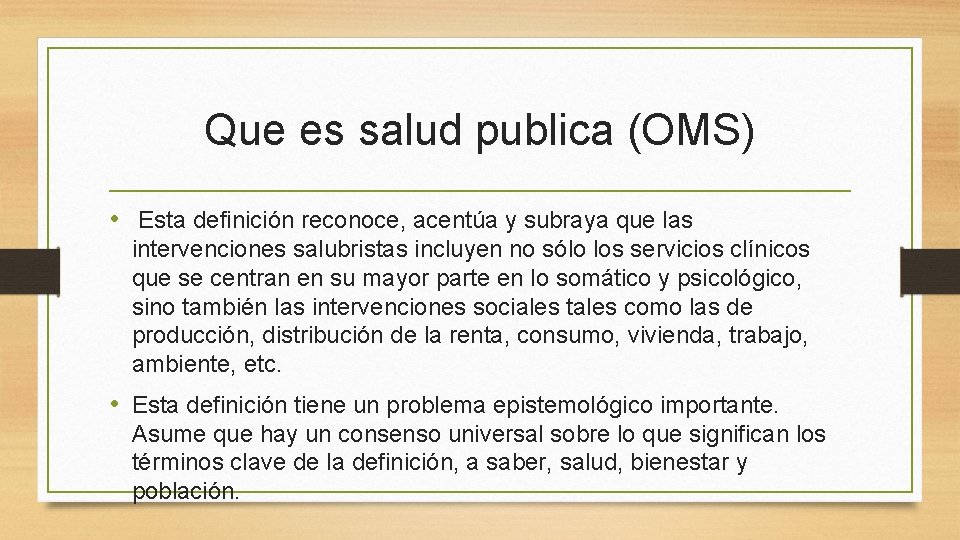 Que es salud publica (OMS)

• Esta definición reconoce, acentúa y subraya que las intervenciones salubristas incluyen no sólo los servicios clínicos que se centran en su mayor parte en lo somático y psicológico, sino también las intervenciones sociales tales como las de producción, distribución de la renta, consumo, vivienda, trabajo, ambiente, etc.

• Esta definición tiene un problema epistemológico importante. Asume que hay un consenso universal sobre lo que significan los términos clave de la definición, a saber, salud, bienestar y población.